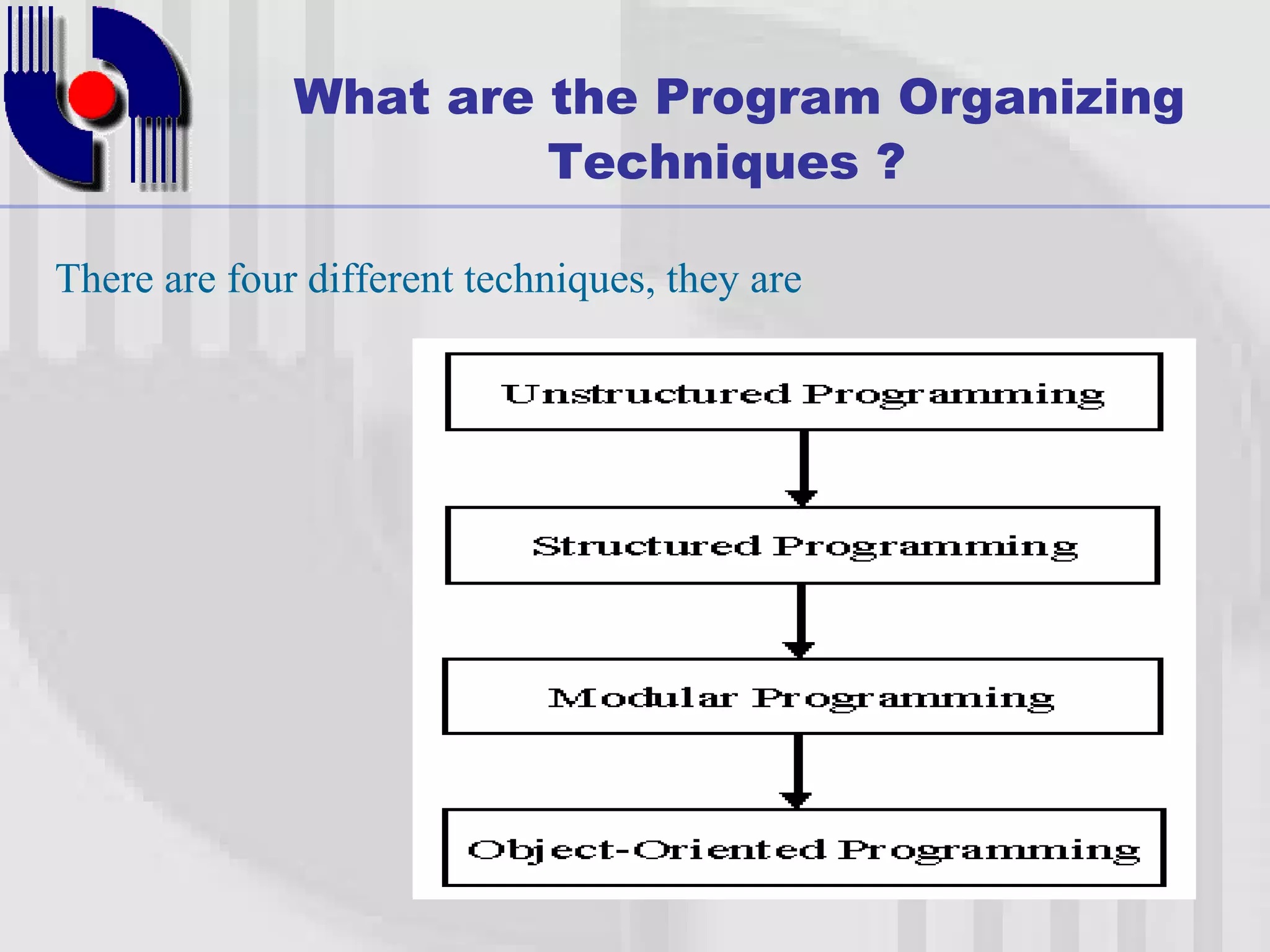 What are the Program Organizing Techniques ?

There are four different techniques, they are

Unstructured Programming

Structured Programming

Modular Programming

Object-Oriented Programming